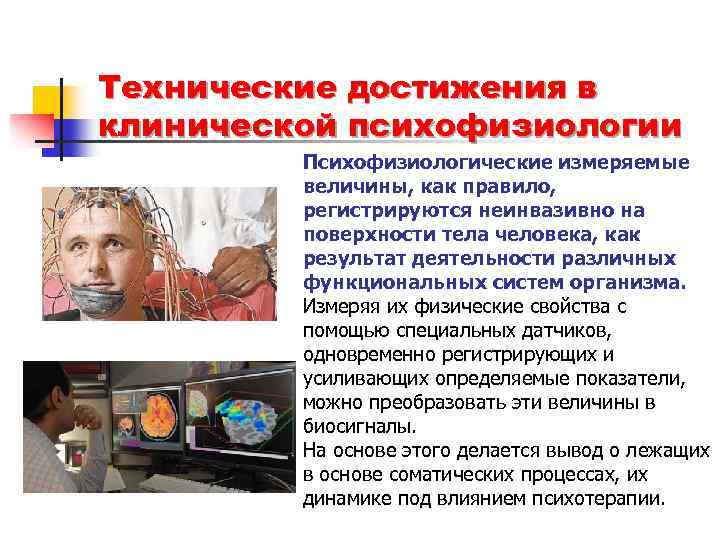 Технические достижения в клинической психофизиологии

Психофизиологические измеряемые величины, как правило, регистрируются неинвазивно на поверхности тела человека, как результат деятельности различных функциональных систем организма. Измеряя их физические свойства с помощью специальных датчиков, одновременно регистрирующих и усиливающих определяемые показатели, можно преобразовать эти величины в биосигналы.
На основе этого делается вывод о лежащих в основе соматических процессах, их динамике под влиянием психотерапии.